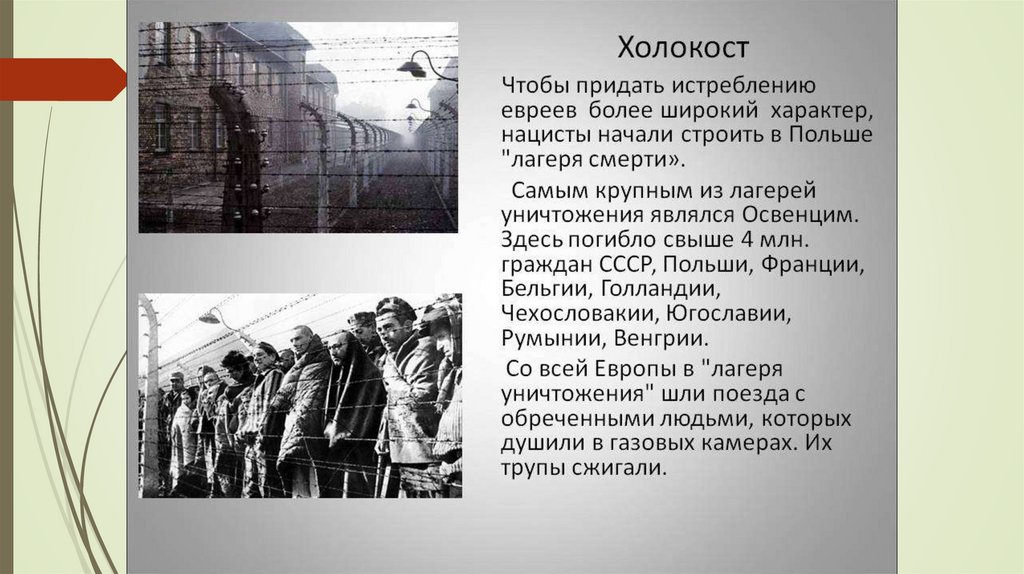 Холокост

Чтобы придать истреблению евреев более широкий характер, нацисты начали строить в Польше "лагеря смерти».

Самым крупным из лагерей уничтожения являлся Освенцим. Здесь погибло свыше 4 млн. граждан СССР, Польши, Франции, Бельгии, Голландии, Чехословакии, Югославии, Румынии, Венгрии.

Со всей Европы в "лагеря уничтожения" шли поезда с обреченными людьми, которых душили в газовых камерах. Их трупы сжигали.